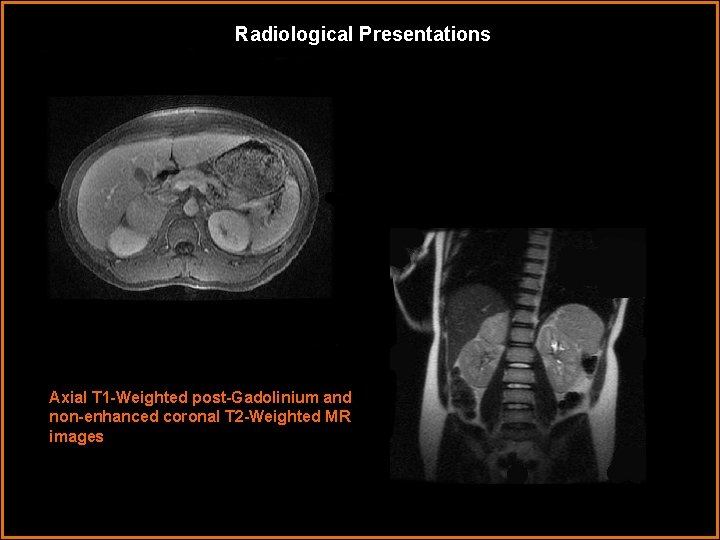 Radiological Presentations

Axial T1-Weighted post-Gadolinium and non-enhanced coronal T2-Weighted MR images